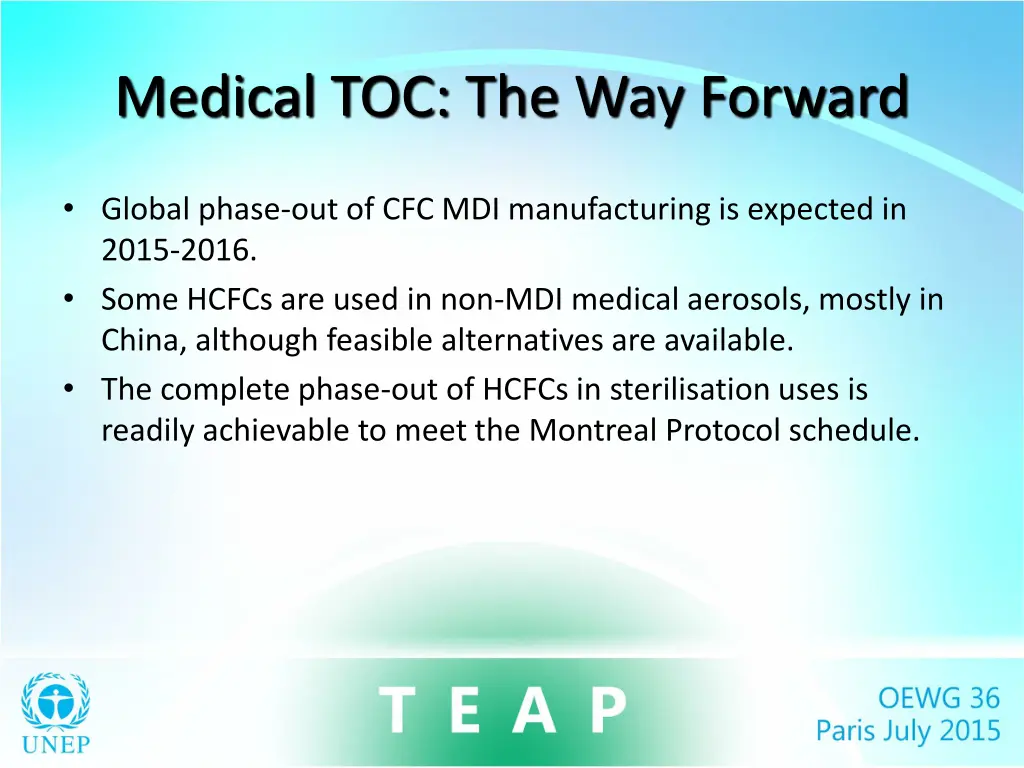 Medical TOC: The Way Forward

• Global phase-out of CFC MDI manufacturing is expected in 2015-2016.
• Some HCFCs are used in non-MDI medical aerosols, mostly in China, although feasible alternatives are available.
• The complete phase-out of HCFCs in sterilisation uses is readily achievable to meet the Montreal Protocol schedule.

UNEP

T E A P

OEWG 36
Paris July 2015